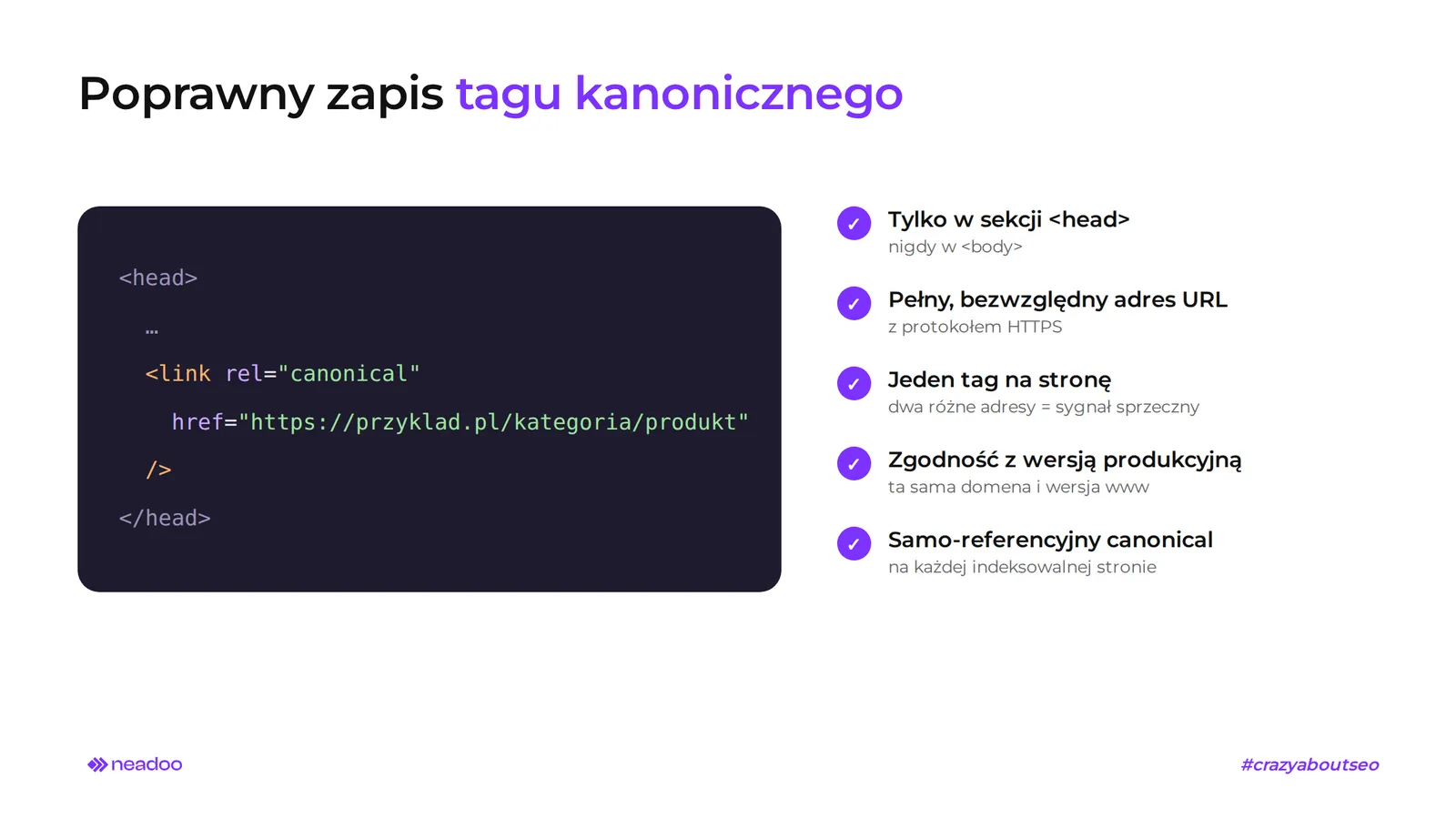 Poprawny zapis tagu kanonicznego

<head>
…
<link rel="canonical"
href="https://przyklad.pl/kategoria/produkt"
/>
</head>

✓ Tylko w sekcji <head>
nigdy w <body>

✓ Pełny, bezwzględny adres URL
z protokołem HTTPS

✓ Jeden tag na stronę
dwa różne adresy = sygnał sprzeczny

✓ Zgodność z wersją produkcyjną
ta sama domena i wersja www

✓ Samo-referencyjny canonical
na każdej indeksowalnej stronie

neadoo

#crazyaboutseo